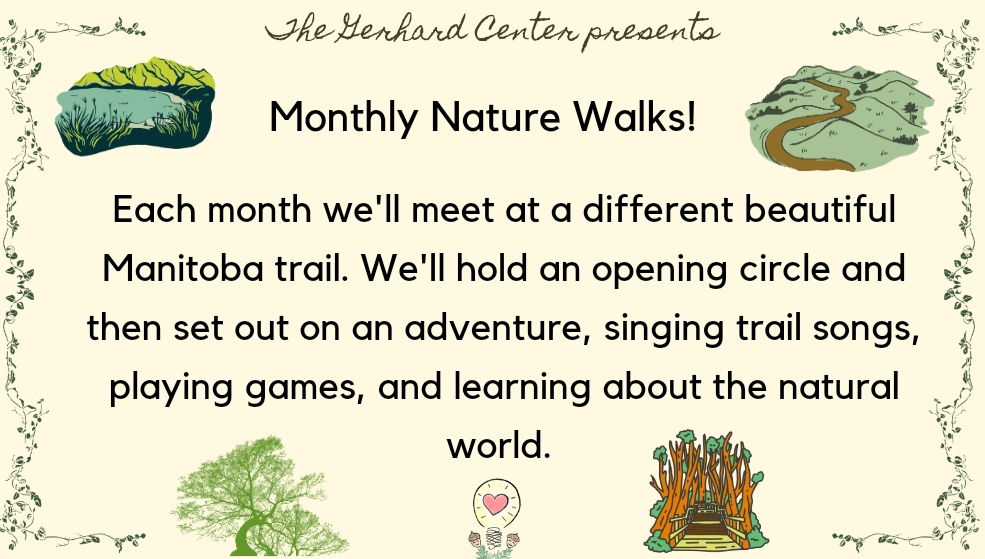 The Gerhard Center presents

Monthly Nature Walks!

Each month we'll meet at a different beautiful Manitoba trail. We'll hold an opening circle and then set out on an adventure, singing trail songs, playing games, and learning about the natural world.